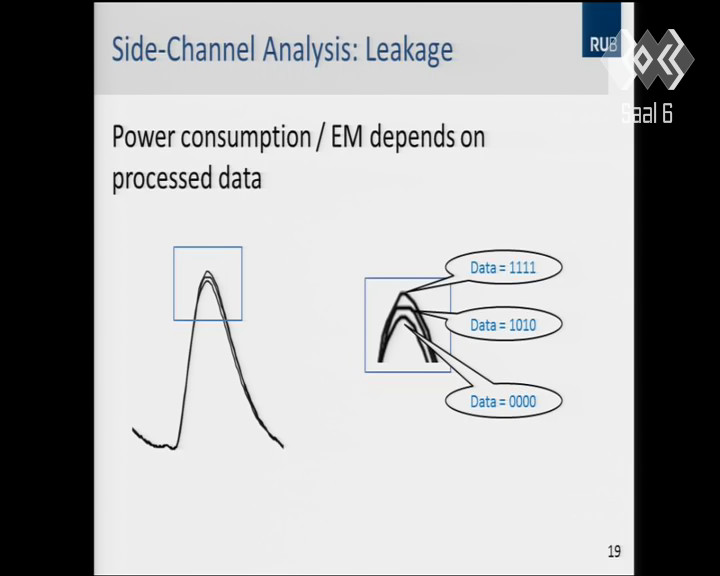 Side-Channel Analysis: Leakage

RUB

Saal 6

Power consumption / EM depends on processed data

Data = 1111

Data = 1010

Data = 0000

19